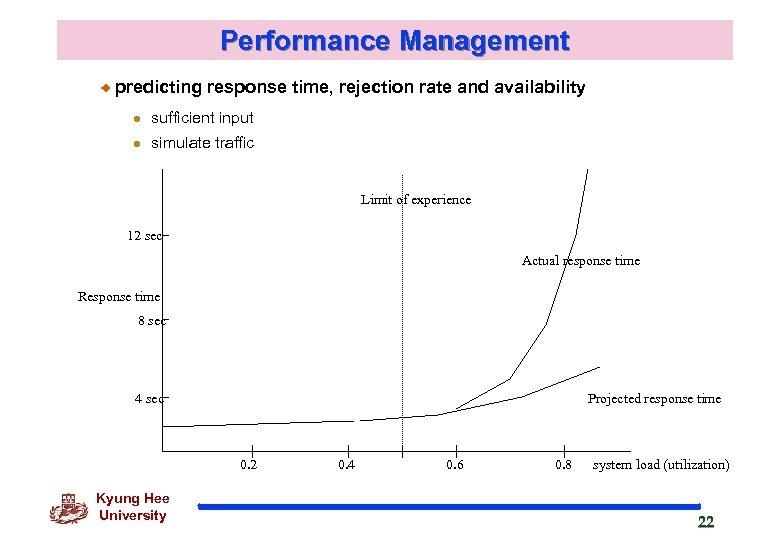 Performance Management

predicting response time, rejection rate and availability

sufficient input

simulate traffic

Limit of experience

12 sec

Actual response time

Response time

8 sec

4 sec

Projected response time

0.2

0.4

0.6

0.8

system load (utilization)

Kyung Hee University

22